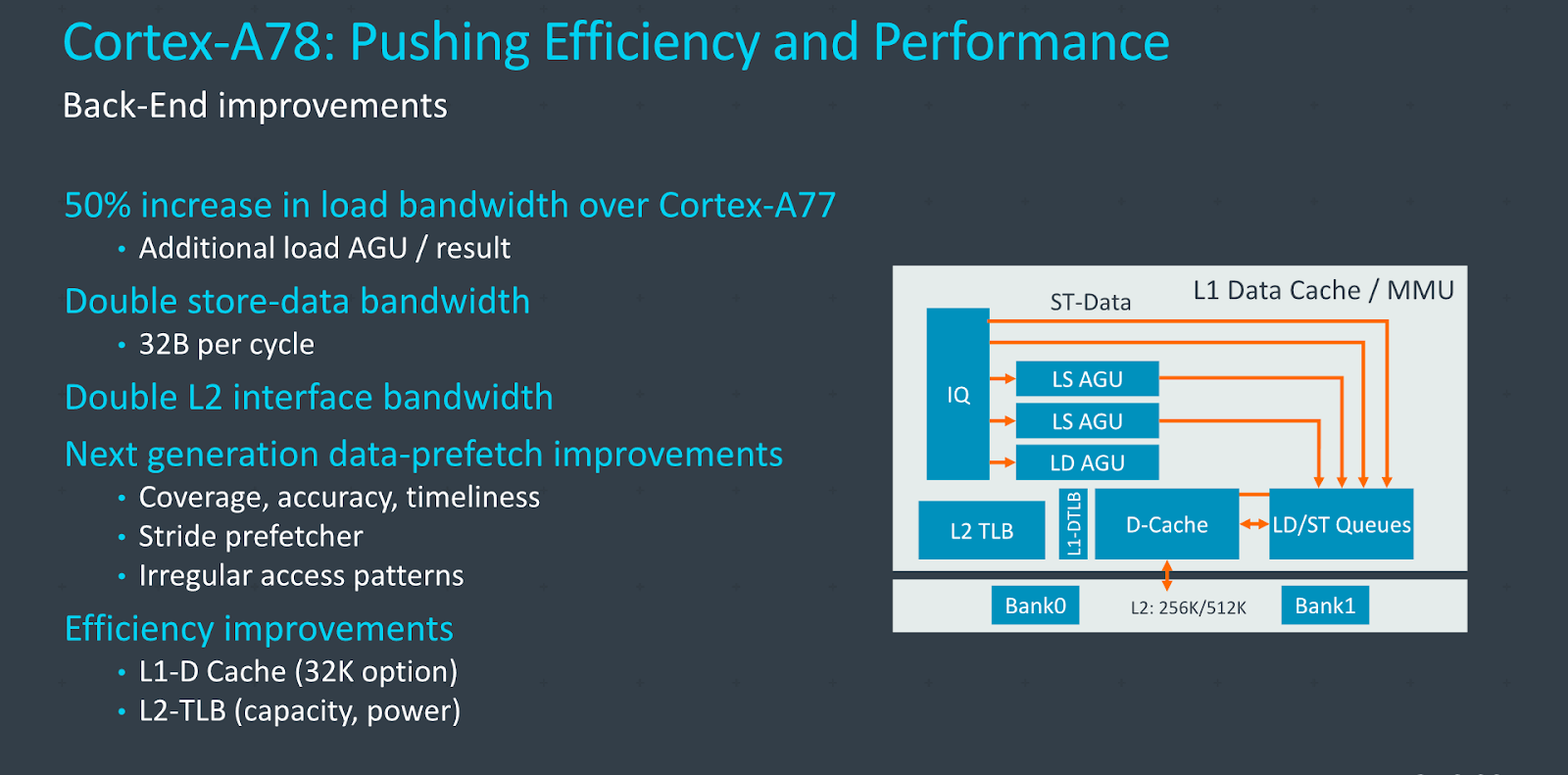 Cortex-A78: Pushing Efficiency and Performance

Back-End improvements

50% increase in load bandwidth over Cortex-A77

• Additional load AGU / result

Double store-data bandwidth

• 32B per cycle

Double L2 interface bandwidth

Next generation data-prefetch improvements

• Coverage, accuracy, timeliness
• Stride prefetcher
• Irregular access patterns

Efficiency improvements

• L1-D Cache (32K option)
• L2-TLB (capacity, power)

L1 Data Cache / MMU

ST-Data

IQ

LS AGU

LS AGU

LD AGU

L2 TLB

L1-DTLB

D-Cache

LD/ST Queues

Bank0

L2: 256K/512K

Bank1